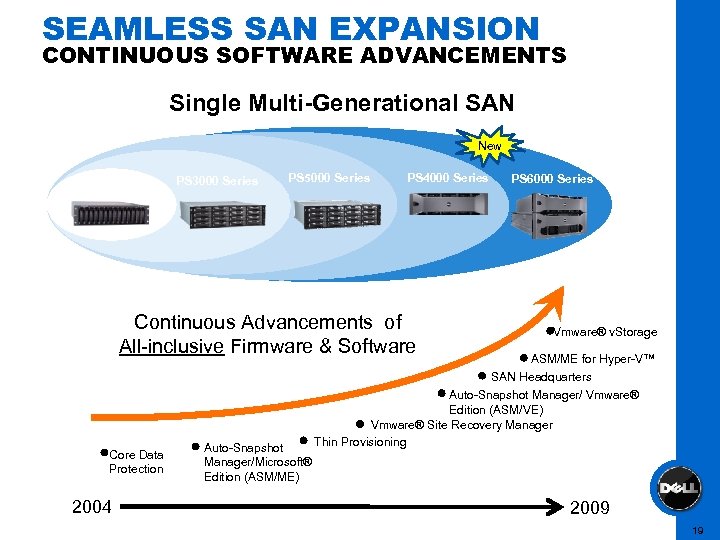 SEAMLESS SAN EXPANSION
CONTINUOUS SOFTWARE ADVANCEMENTS

Single Multi-Generational SAN

New

PS3000 Series
PS5000 Series
PS4000 Series
PS6000 Series

Continuous Advancements of All-inclusive Firmware & Software

Vmware® vStorage
ASM/ME for Hyper-V™
SAN Headquarters
Auto-Snapshot Manager/ Vmware® Edition (ASM/VE)
Vmware® Site Recovery Manager
Thin Provisioning
Auto-Snapshot Manager/Microsoft® Edition (ASM/ME)
Core Data Protection

2004
2009

DELL

19